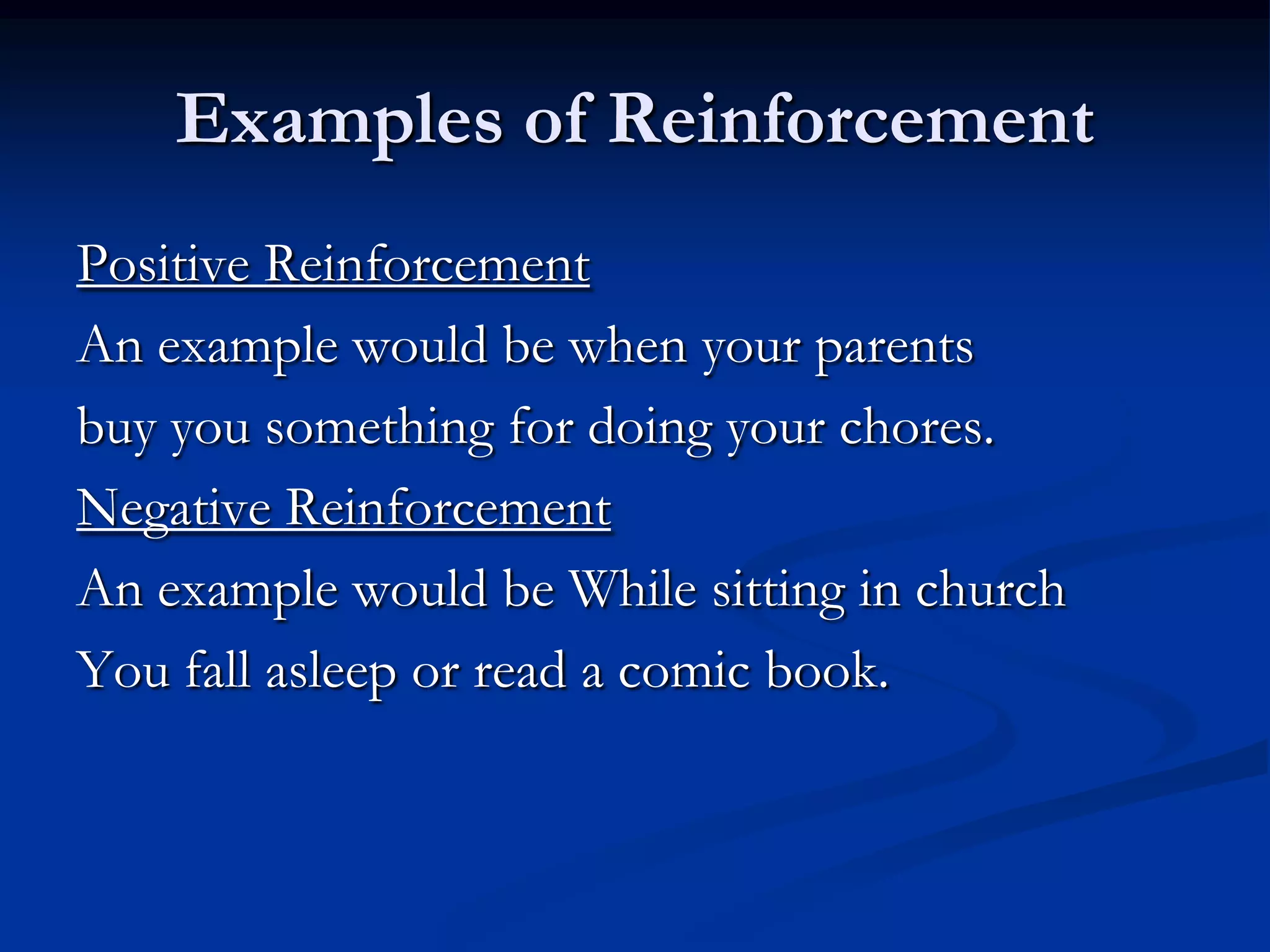 Examples of Reinforcement

Positive Reinforcement

An example would be when your parents buy you something for doing your chores.

Negative Reinforcement

An example would be While sitting in church You fall asleep or read a comic book.